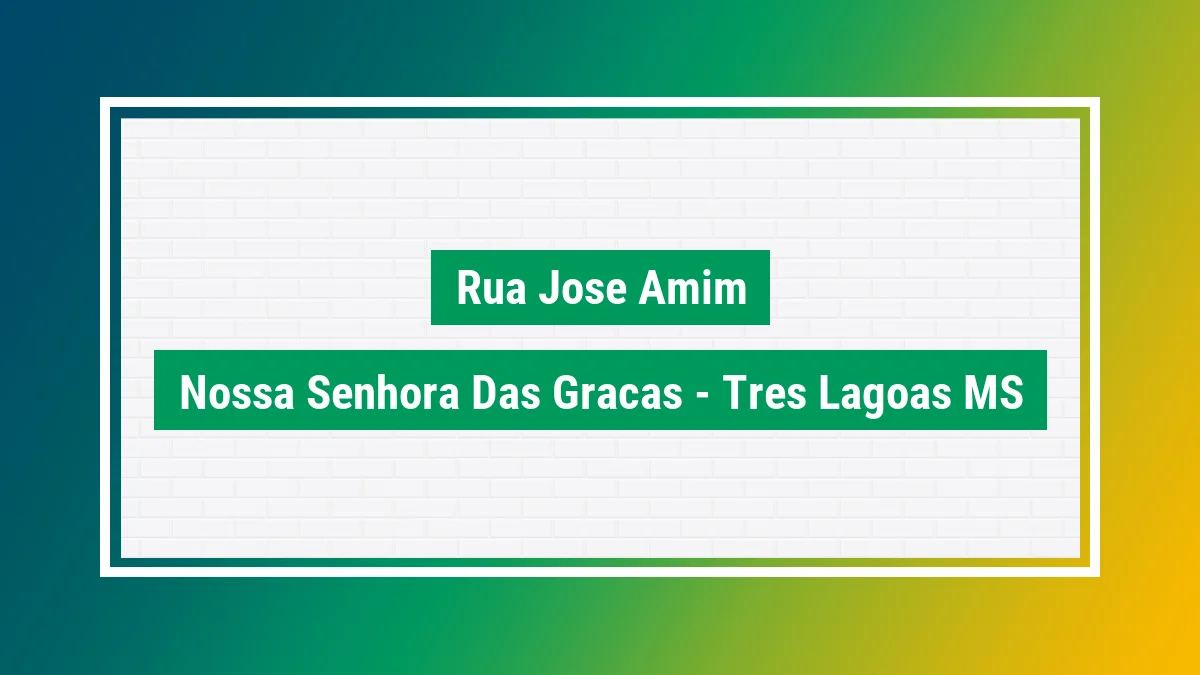 Rua Jose Amim

Nossa Senhora Das Gracas - Tres Lagoas MS